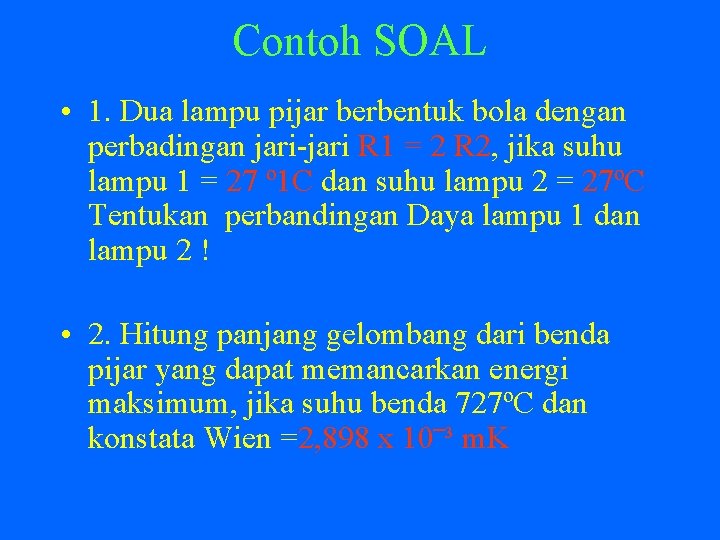 Contoh SOAL

• 1. Dua lampu pijar berbentuk bola dengan perbadingan jari-jari R1 = 2 R2, jika suhu lampu 1 = 27 º1C dan suhu lampu 2 = 27ºC Tentukan perbandingan Daya lampu 1 dan lampu 2 !

• 2. Hitung panjang gelombang dari benda pijar yang dapat memancarkan energi maksimum, jika suhu benda 727ºC dan konstata Wien =2,898 x $10^{-3}$ mK